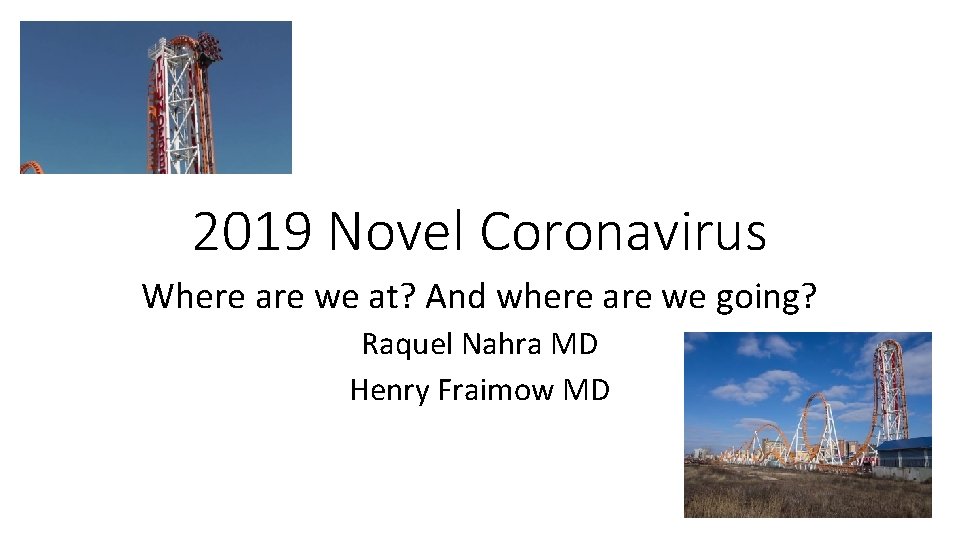 2019 Novel Coronavirus

Where are we at? And where are we going?

Raquel Nahra MD

Henry Fraimow MD